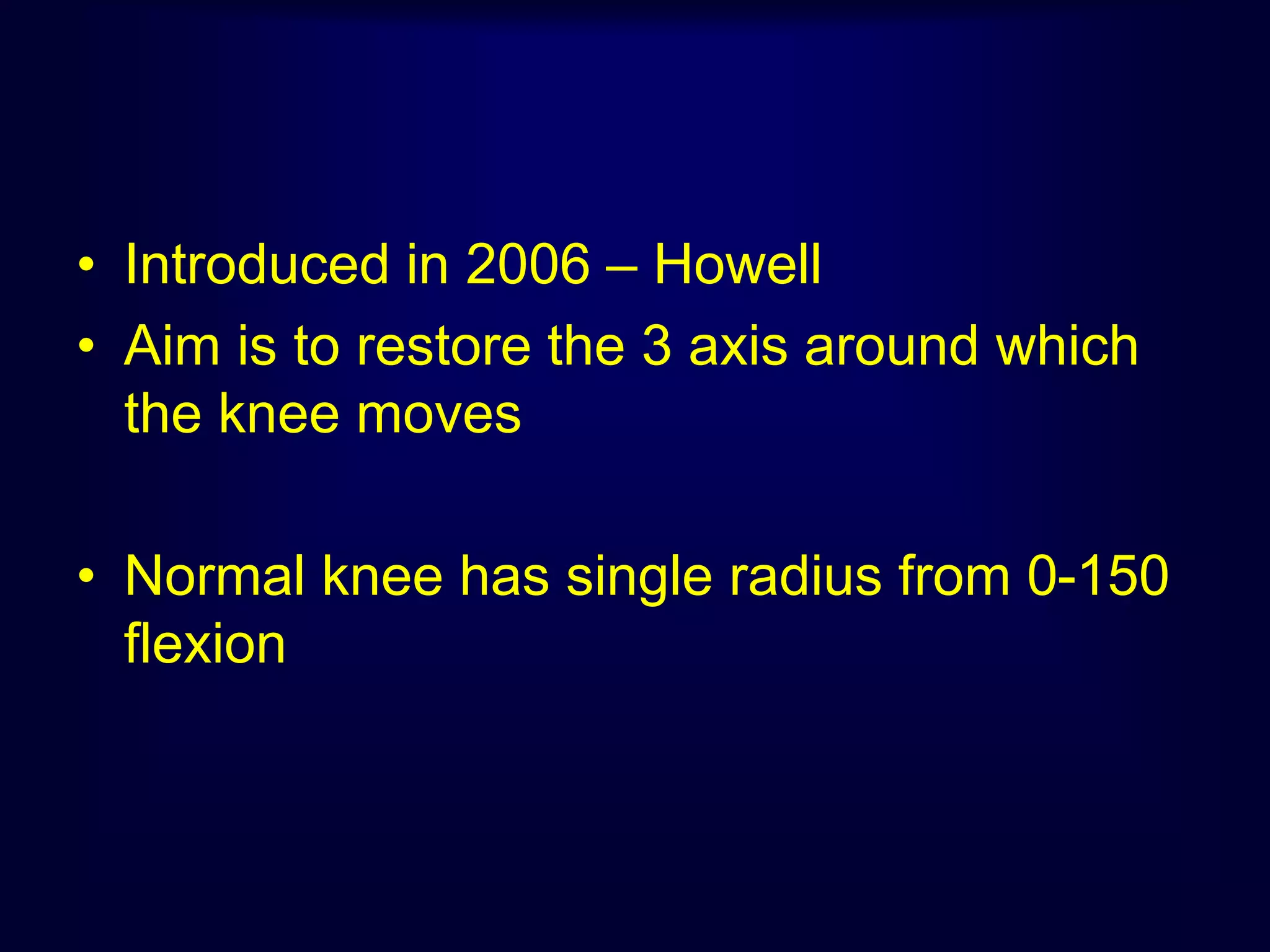 • Introduced in 2006 – Howell
• Aim is to restore the 3 axis around which the knee moves

• Normal knee has single radius from 0-150 flexion